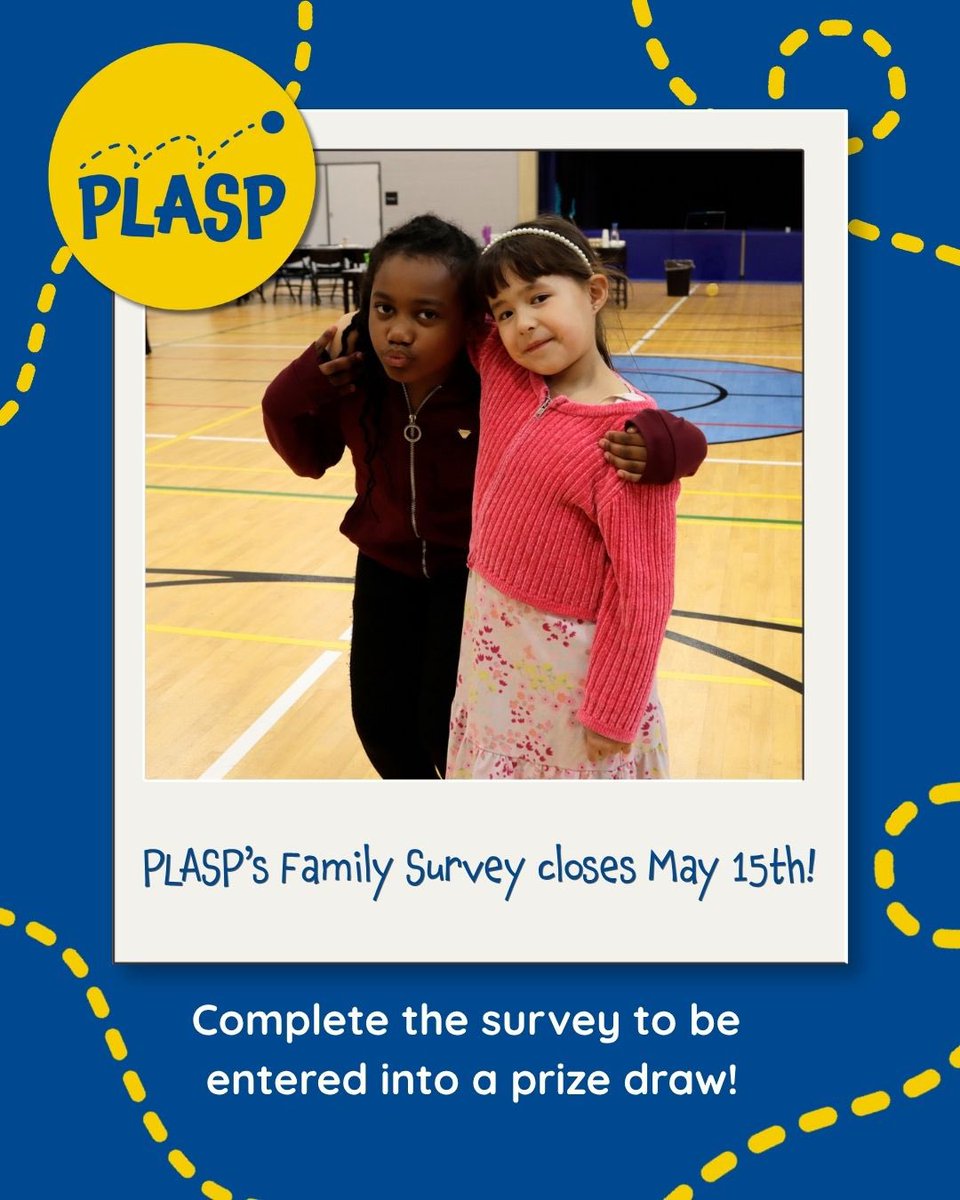 PLASP

PLASP's Family Survey closes May 15th!

Complete the survey to be entered into a prize draw!